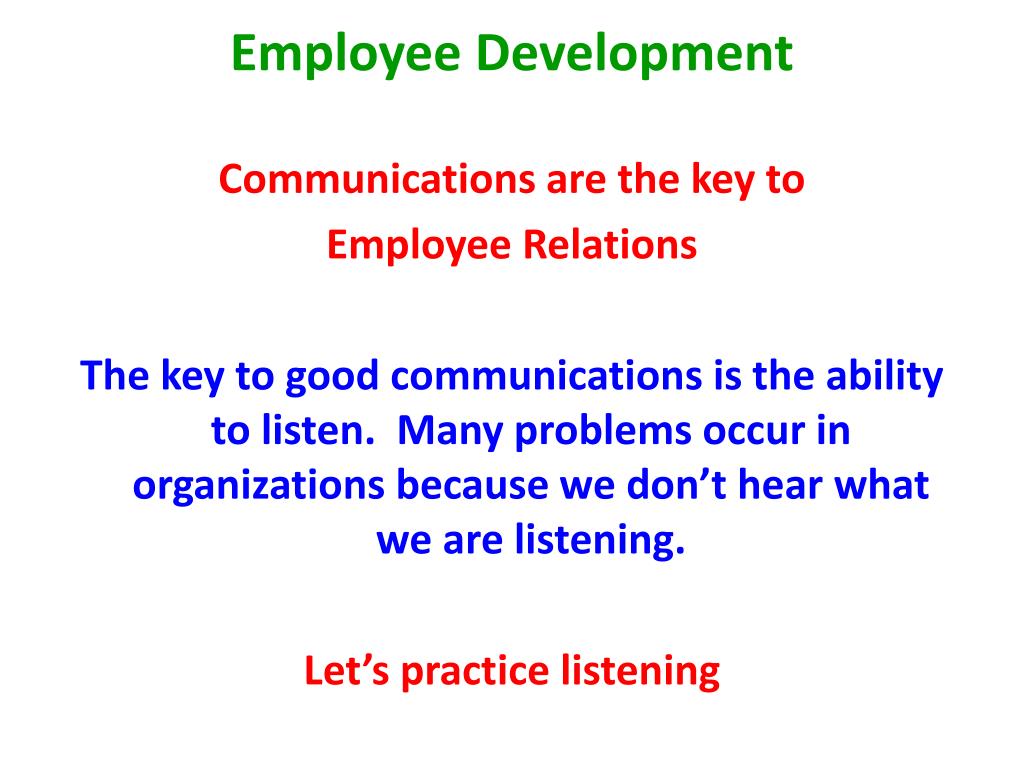 Employee Development

Communications are the key to Employee Relations

The key to good communications is the ability to listen. Many problems occur in organizations because we don’t hear what we are listening.

Let’s practice listening